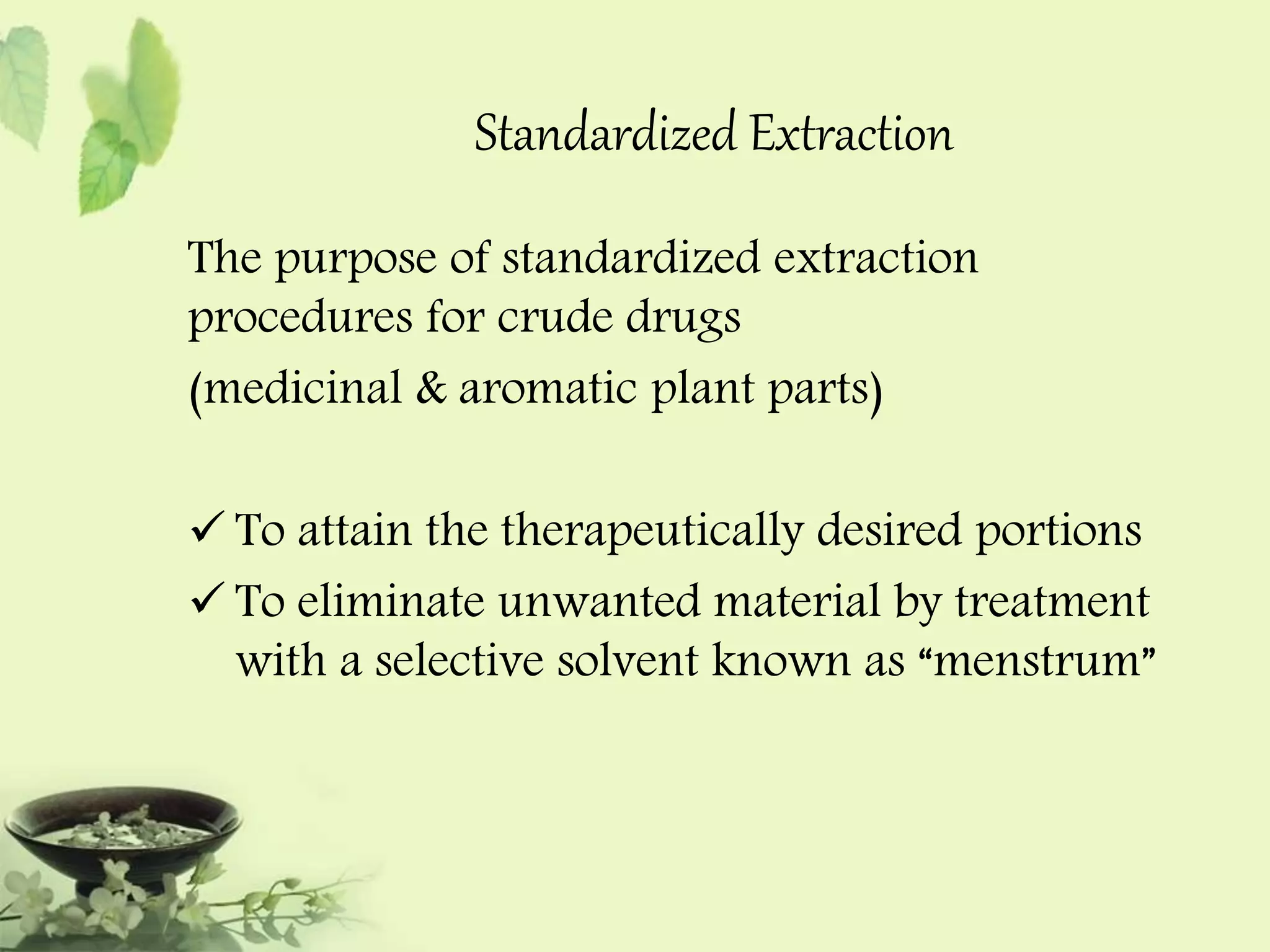 Standardized Extraction

The purpose of standardized extraction procedures for crude drugs

(medicinal & aromatic plant parts)

✓ To attain the therapeutically desired portions

✓ To eliminate unwanted material by treatment with a selective solvent known as “menstrum”